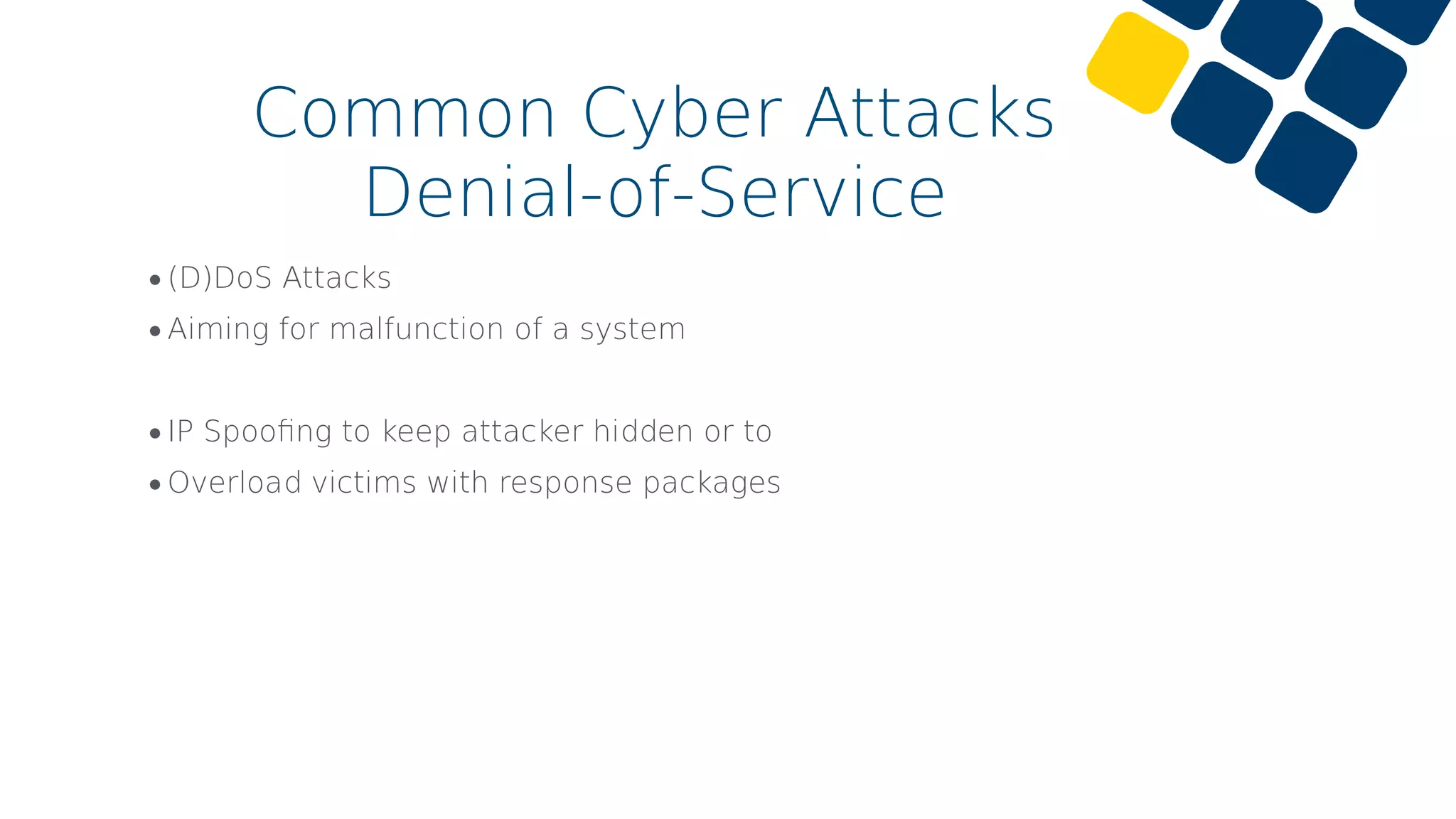 Common Cyber Attacks
Denial-of-Service

• (D)DoS Attacks
• Aiming for malfunction of a system

• IP Spoofing to keep attacker hidden or to
• Overload victims with response packages